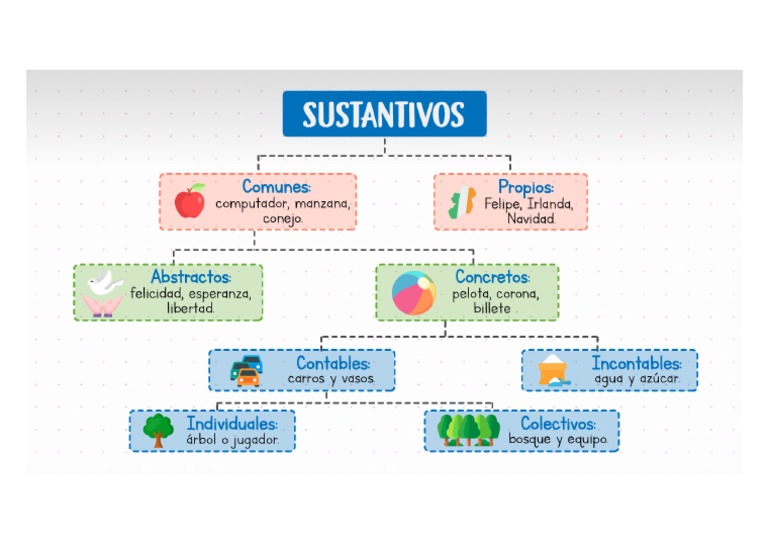 SUSTANTIVOS

Comunes:
computador, manzana, conejo.

Propios:
Felipe, Irlanda, Navidad.

Abstractos:
felicidad, esperanza, libertad.

Concretos:
pelota, corona, billete .

Contables:
carros y vasos.

Incontables:
agua y azúcar.

Individuales:
árbol o jugador.

Colectivos:
bosque y equipo.